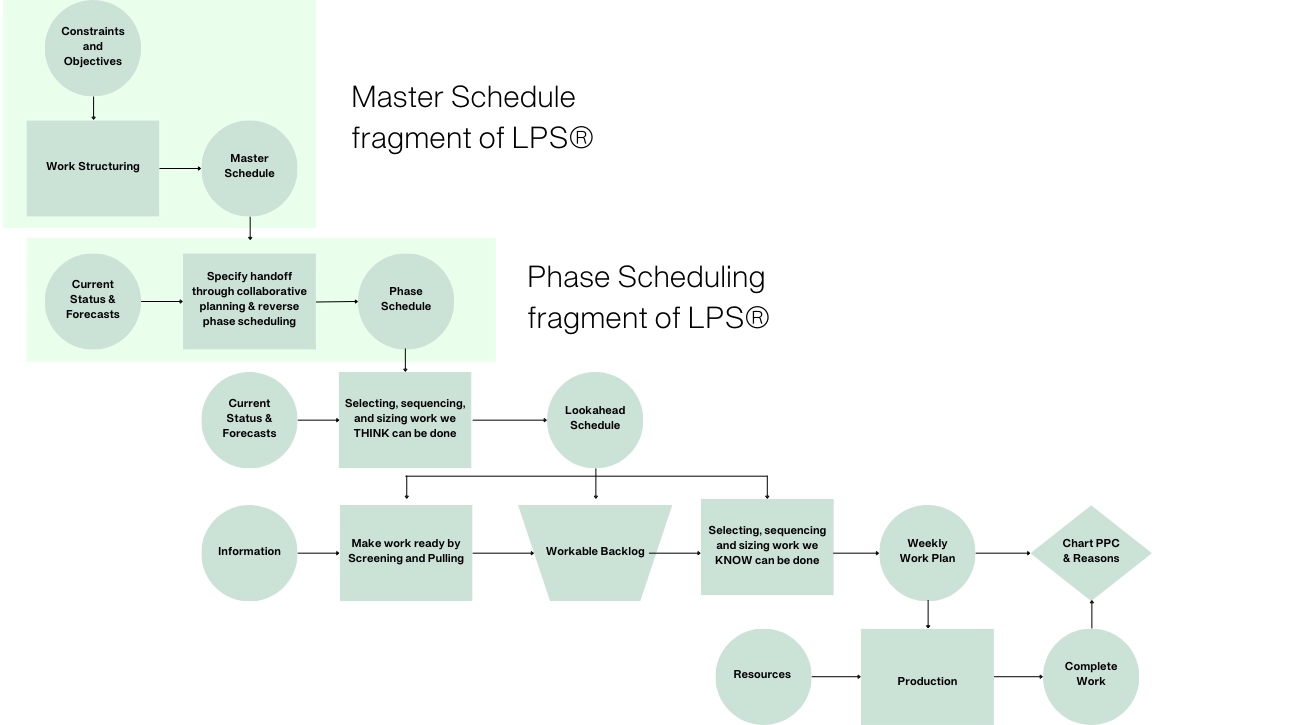 Constraints and Objectives

Work Structuring

Master Schedule

Master Schedule fragment of LPS®

Current Status & Forecasts

Specify handoff through collaborative planning & reverse phase scheduling

Phase Schedule

Phase Scheduling fragment of LPS®

Current Status & Forecasts

Selecting, sequencing, and sizing work we THINK can be done

Lookahead Schedule

Information

Make work ready by Screening and Pulling

Workable Backlog

Selecting, sequencing and sizing work we KNOW can be done

Weekly Work Plan

Chart PPC & Reasons

Resources

Production

Complete Work